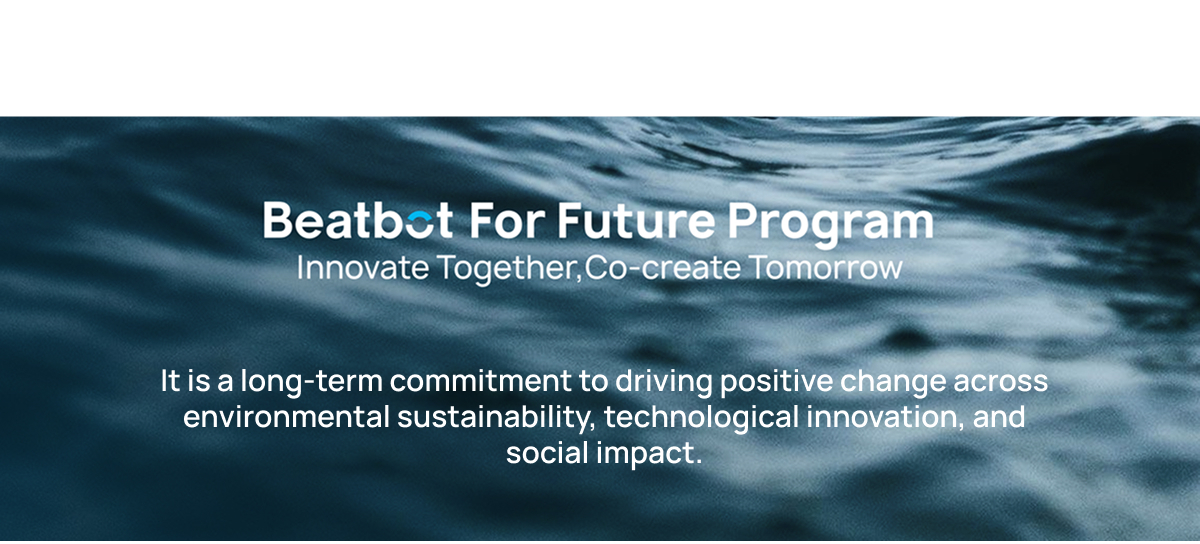 Beatbot For Future Program
Innovate Together,Co-create Tomorrow

It is a long-term commitment to driving positive change across environmental sustainability, technological innovation, and social impact.